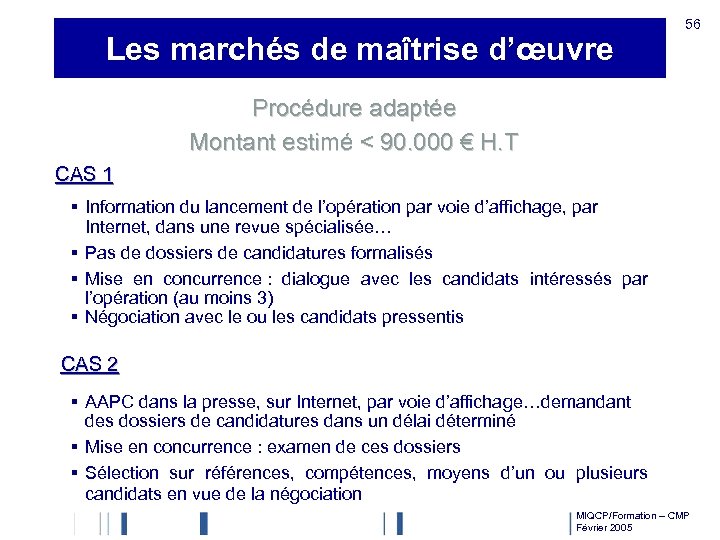 56

Les marchés de maîtrise d'œuvre

Procédure adaptée

Montant estimé < 90.000 € H.T

CAS 1

▪ Information du lancement de l'opération par voie d'affichage, par Internet, dans une revue spécialisée…
▪ Pas de dossiers de candidatures formalisés
▪ Mise en concurrence : dialogue avec les candidats intéressés par l'opération (au moins 3)
▪ Négociation avec le ou les candidats pressentis

CAS 2

▪ AAPC dans la presse, sur Internet, par voie d'affichage…demandant des dossiers de candidatures dans un délai déterminé
▪ Mise en concurrence : examen de ces dossiers
▪ Sélection sur références, compétences, moyens d'un ou plusieurs candidats en vue de la négociation

MIQCP/Formation – CMP
Février 2005